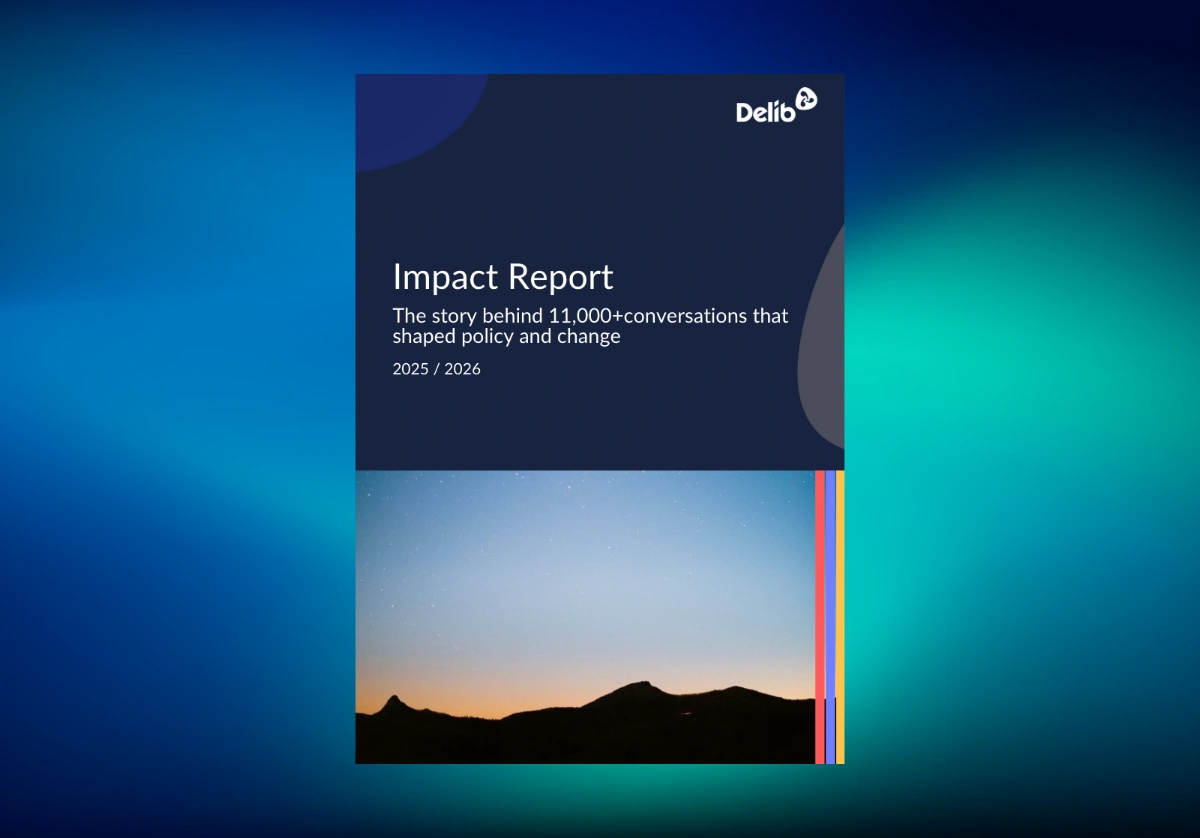 Delib

Impact Report

The story behind 11,000+conversations that shaped policy and change

2025 / 2026